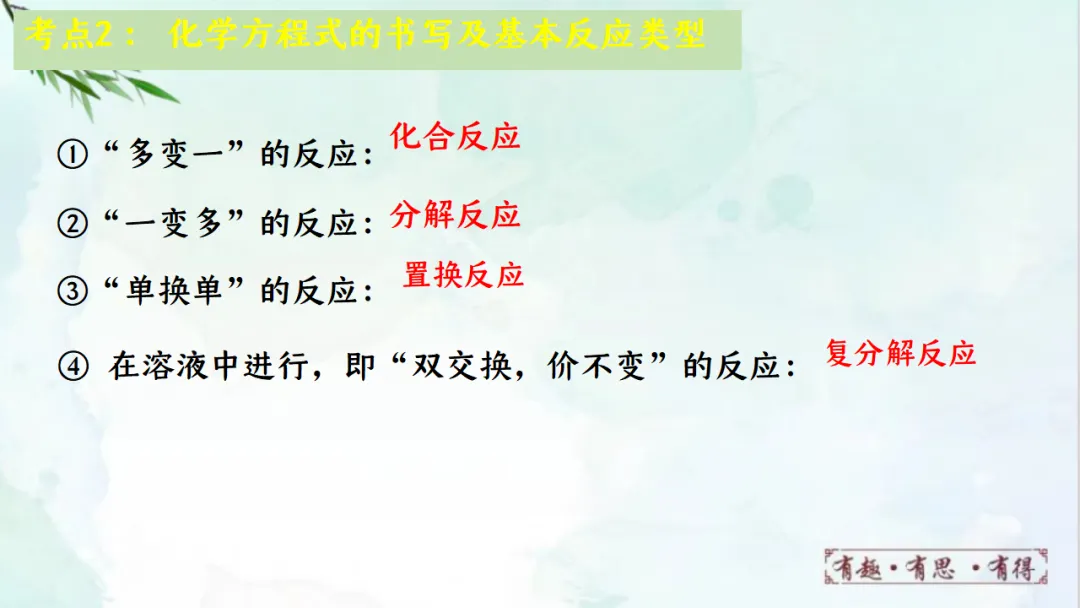 考点2： 化学方程式的书写及基本反应类型

①“多变一”的反应：化合反应

②“一变多”的反应：分解反应

③“单换单”的反应：置换反应

④ 在溶液中进行，即“双交换，价不变”的反应：复分解反应

有趣·有思·有得